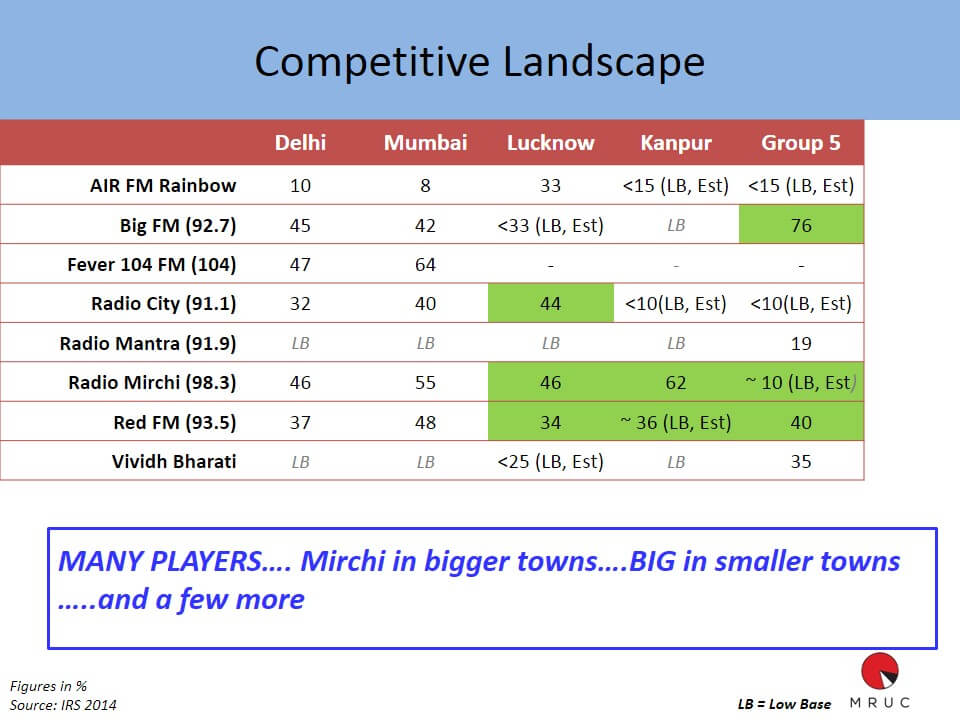 Competitive Landscape

| | Delhi | Mumbai | Lucknow | Kanpur | Group 5 |
|---|---|---|---|---|---|
| AIR FM Rainbow | 10 | 8 | 33 | <15 (LB, Est) | <15 (LB, Est) |
| Big FM (92.7) | 45 | 42 | <33 (LB, Est) | LB | 76 |
| Fever 104 FM (104) | 47 | 64 | - | - | - |
| Radio City (91.1) | 32 | 40 | 44 | <10(LB, Est) | <10(LB, Est) |
| Radio Mantra (91.9) | LB | LB | LB | LB | 19 |
| Radio Mirchi (98.3) | 46 | 55 | 46 | 62 | ~ 10 (LB, Est) |
| Red FM (93.5) | 37 | 48 | 34 | ~ 36 (LB, Est) | 40 |
| Vividh Bharati | LB | LB | <25 (LB, Est) | LB | 35 |

MANY PLAYERS…. Mirchi in bigger towns….BIG in smaller towns …..and a few more

Figures in %
Source: IRS 2014

LB = Low Base

MRUC